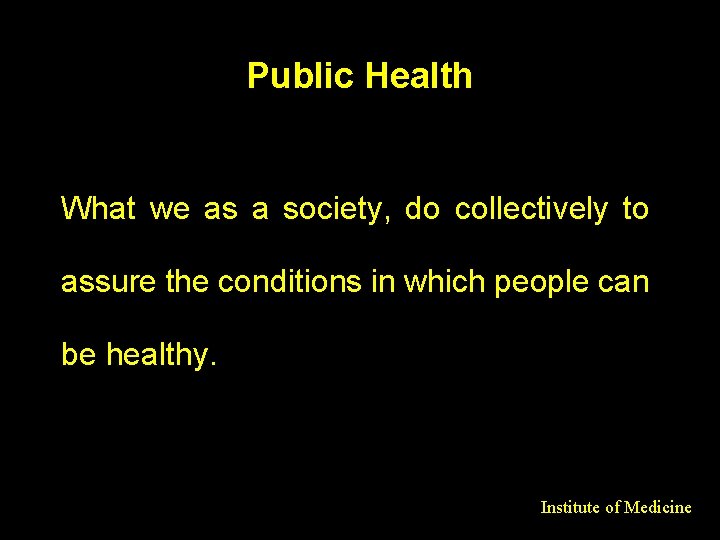 Public Health

What we as a society, do collectively to assure the conditions in which people can be healthy.

Institute of Medicine